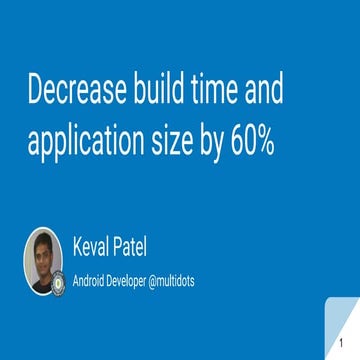 Decrease build time and application size by 60%

Keval Patel

Android Developer @multidots

1